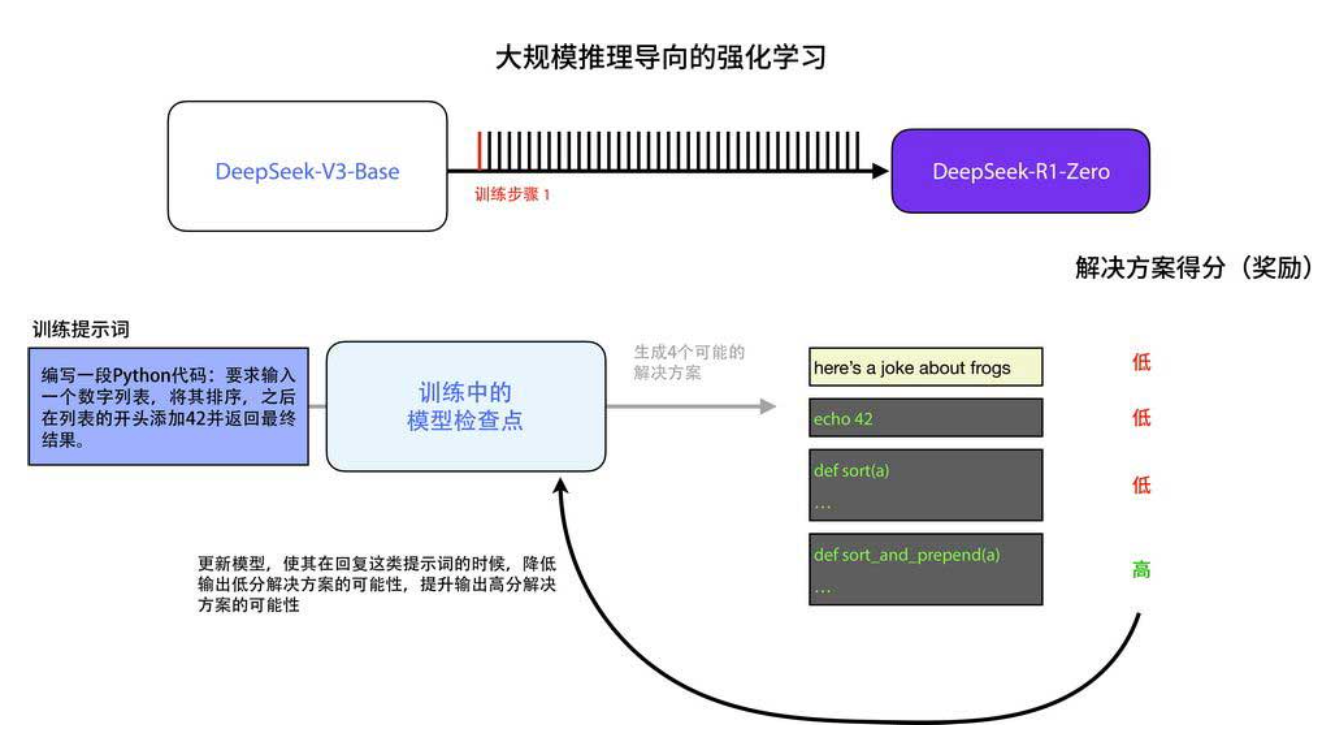 大规模推理导向的强化学习

DeepSeek-V3-Base

训练步骤 1

DeepSeek-R1-Zero

解决方案得分（奖励）

训练提示词

编写一段Python代码：要求输入一个数字列表，将其排序，之后在列表的开头添加42并返回最终结果。

训练中的
模型检查点

生成4个可能的解决方案

here's a joke about frogs

低

echo 42

低

def sort(a)
...

低

def sort_and_prepend(a)
...

高

更新模型，使其在回复这类提示词的时候，降低输出低分解决方案的可能性，提升输出高分解决方案的可能性